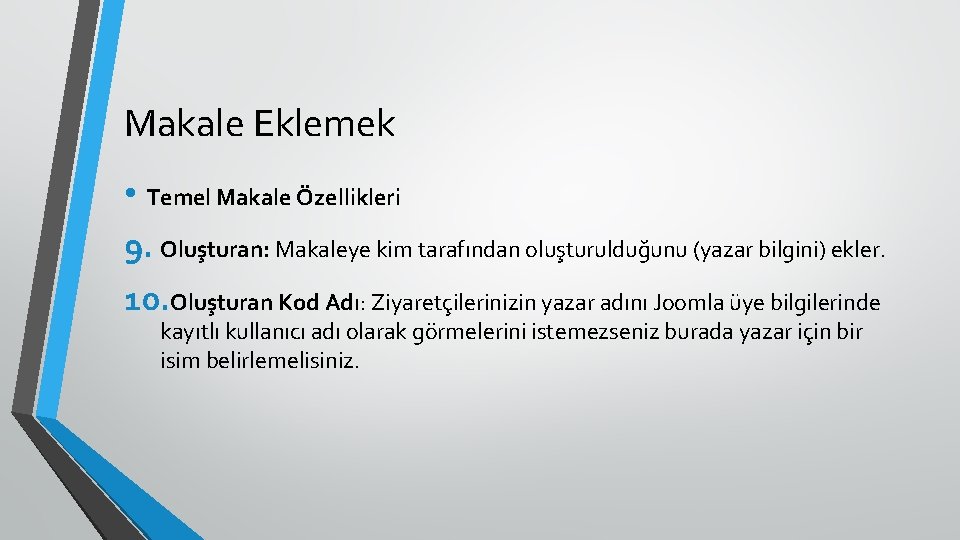 Makale Eklemek

• Temel Makale Özellikleri

9. Oluşturan: Makaleye kim tarafından oluşturulduğunu (yazar bilgini) ekler.

10. Oluşturan Kod Adı: Ziyaretçilerinizin yazar adını Joomla üye bilgilerinde kayıtlı kullanıcı adı olarak görmelerini istemezseniz burada yazar için bir isim belirlemelisiniz.